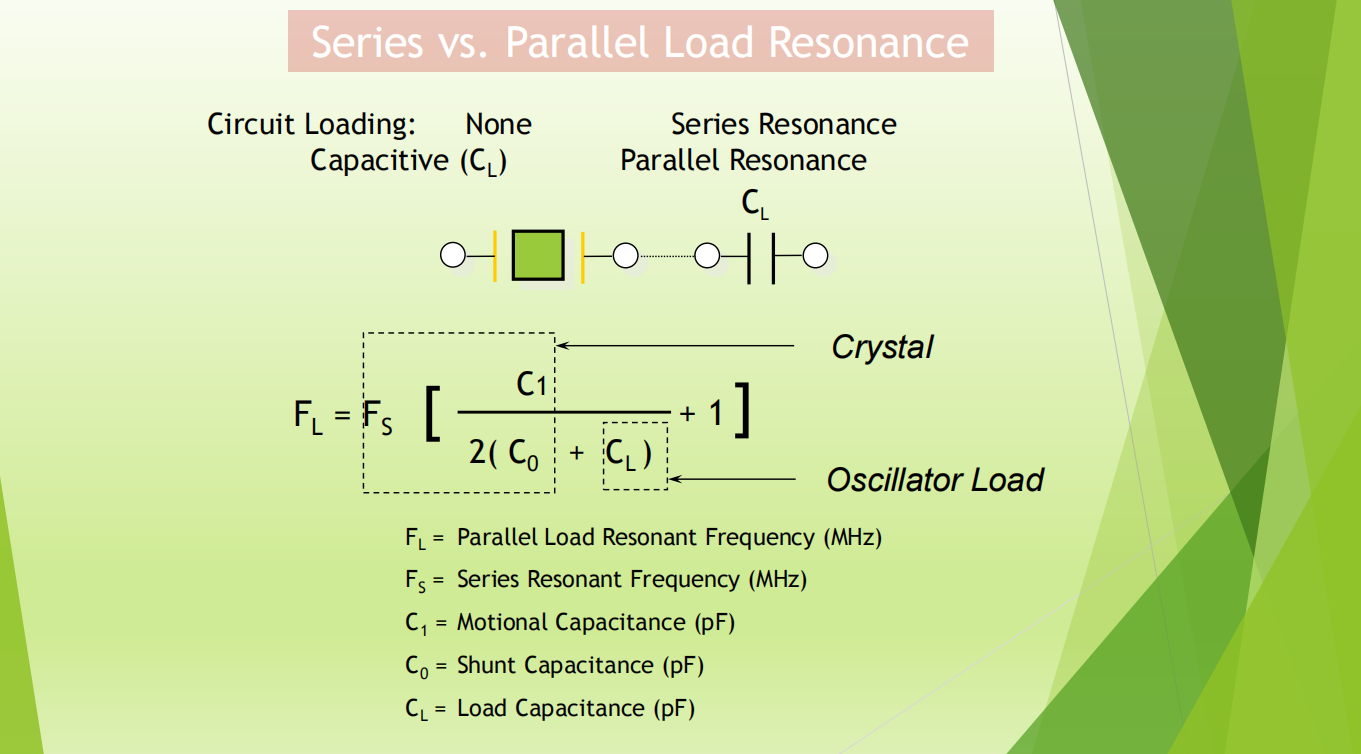 Series vs. Parallel Load Resonance

Circuit Loading: None Series Resonance
Capacitive ($C_L$) Parallel Resonance

$C_L$

Crystal

$F_L = F_S \left[ \frac{C_1}{2(C_0 + C_L)} + 1 \right]$

Oscillator Load

$F_L$ = Parallel Load Resonant Frequency (MHz)

$F_S$ = Series Resonant Frequency (MHz)

$C_1$ = Motional Capacitance (pF)

$C_0$ = Shunt Capacitance (pF)

$C_L$ = Load Capacitance (pF)